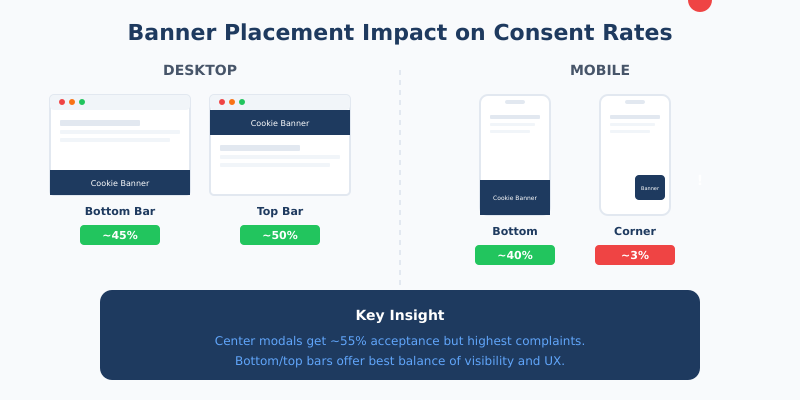 Banner Placement Impact on Consent Rates

DESKTOP

Cookie Banner

Bottom Bar

~45%

Cookie Banner

Top Bar

~50%

MOBILE

Cookie Banner

Bottom

~40%

Banner

Corner

~3%

Key Insight

Center modals get ~55% acceptance but highest complaints.
Bottom/top bars offer best balance of visibility and UX.